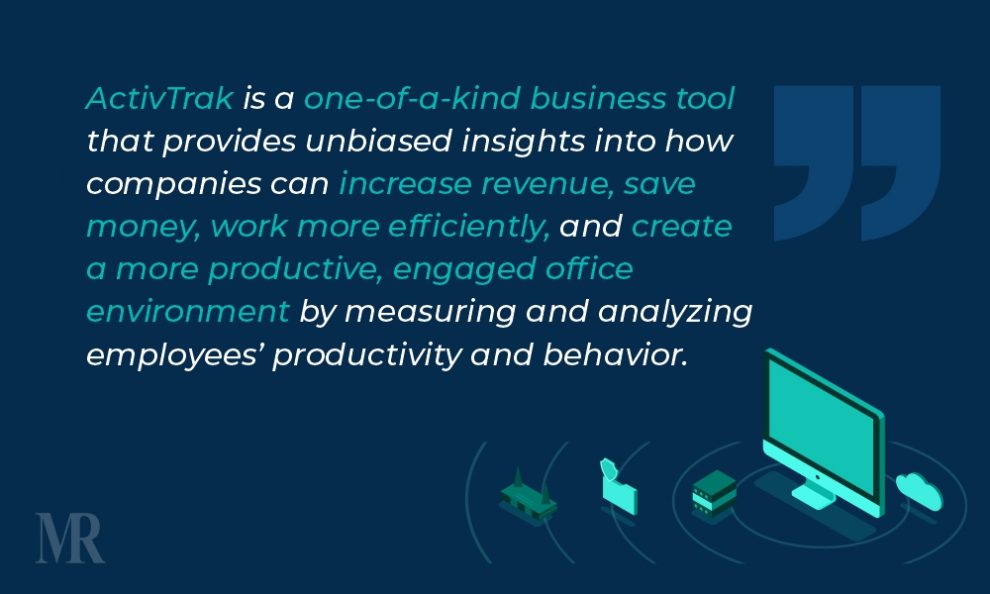 ActivTrak is a one-of-a-kind business tool that provides unbiased insights into how companies can increase revenue, save money, work more efficiently, and create a more productive, engaged office environment by measuring and analyzing employees' productivity and behavior.

MR